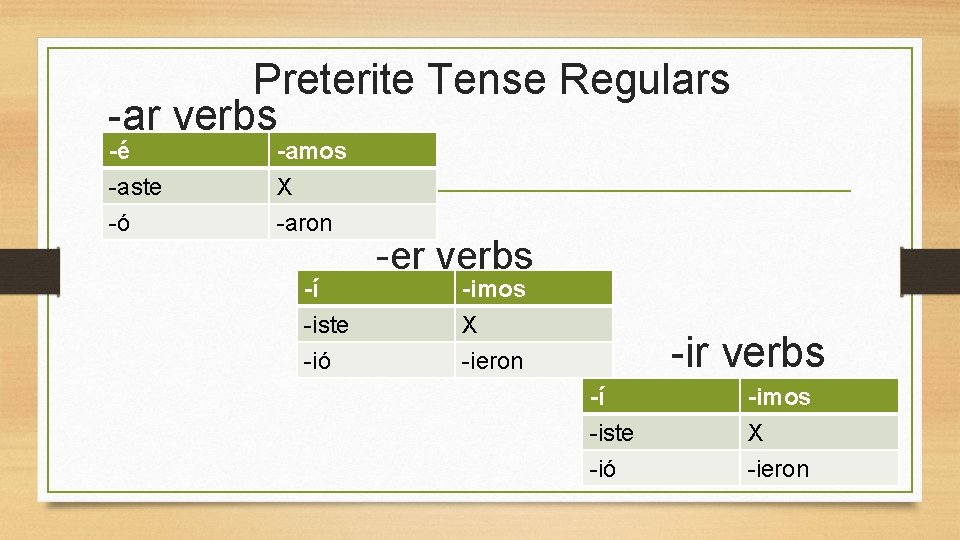 Preterite Tense Regulars

-ar verbs

| -é | -amos |
|---|---|
| -aste | X |
| -ó | -aron |

-er verbs

| -í | -imos |
|---|---|
| -iste | X |
| -ió | -ieron |

-ir verbs

| -í | -imos |
|---|---|
| -iste | X |
| -ió | -ieron |